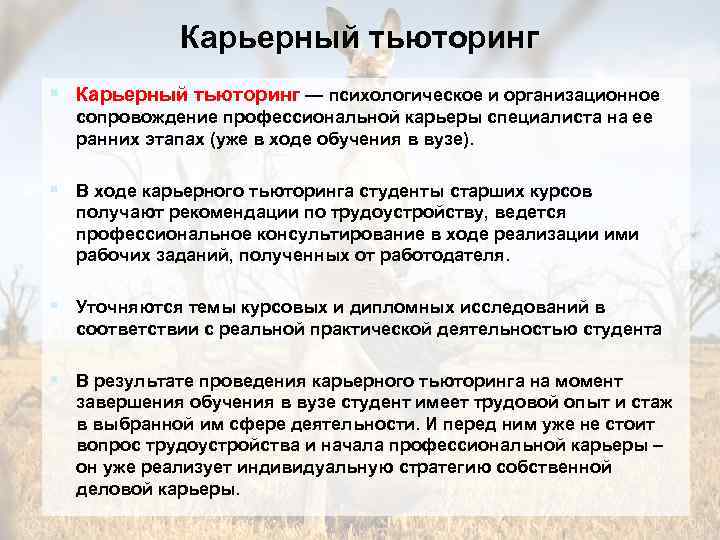 Карьерный тьюторинг

Карьерный тьюторинг — психологическое и организационное сопровождение профессиональной карьеры специалиста на ее ранних этапах (уже в ходе обучения в вузе).

В ходе карьерного тьюторинга студенты старших курсов получают рекомендации по трудоустройству, ведется профессиональное консультирование в ходе реализации ими рабочих заданий, полученных от работодателя.

Уточняются темы курсовых и дипломных исследований в соответствии с реальной практической деятельностью студента

В результате проведения карьерного тьюторинга на момент завершения обучения в вузе студент имеет трудовой опыт и стаж в выбранной им сфере деятельности. И перед ним уже не стоит вопрос трудоустройства и начала профессиональной карьеры – он уже реализует индивидуальную стратегию собственной деловой карьеры.